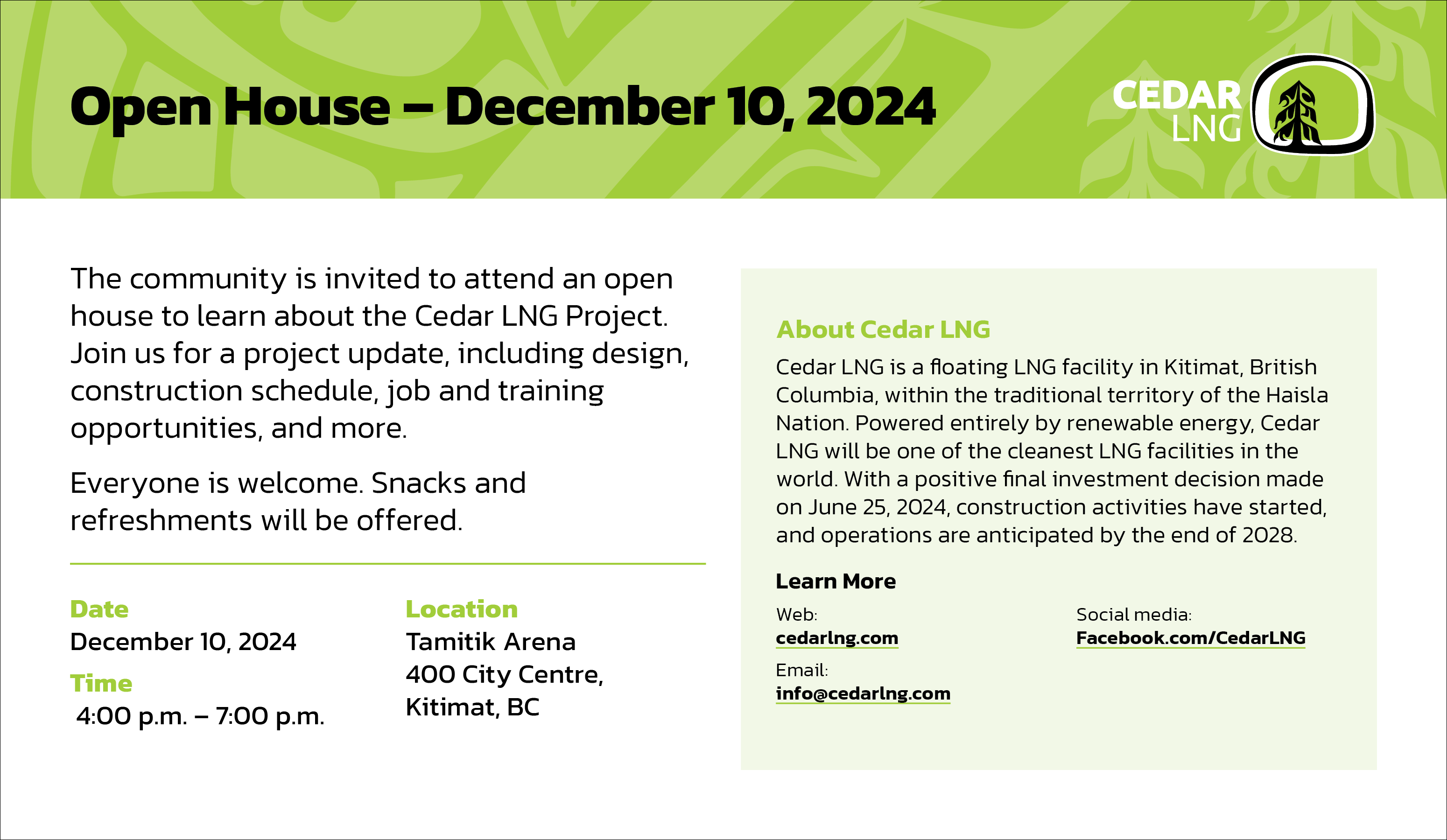 Open House – December 10, 2024

CEDAR LNG

The community is invited to attend an open house to learn about the Cedar LNG Project. Join us for a project update, including design, construction schedule, job and training opportunities, and more.

Everyone is welcome. Snacks and refreshments will be offered.

Date
December 10, 2024

Time
4:00 p.m. – 7:00 p.m.

Location
Tamitik Arena
400 City Centre,
Kitimat, BC

About Cedar LNG
Cedar LNG is a floating LNG facility in Kitimat, British Columbia, within the traditional territory of the Haisla Nation. Powered entirely by renewable energy, Cedar LNG will be one of the cleanest LNG facilities in the world. With a positive final investment decision made on June 25, 2024, construction activities have started, and operations are anticipated by the end of 2028.

Learn More

Web:
cedarlng.com

Email:
info@cedarlng.com

Social media:
Facebook.com/CedarLNG